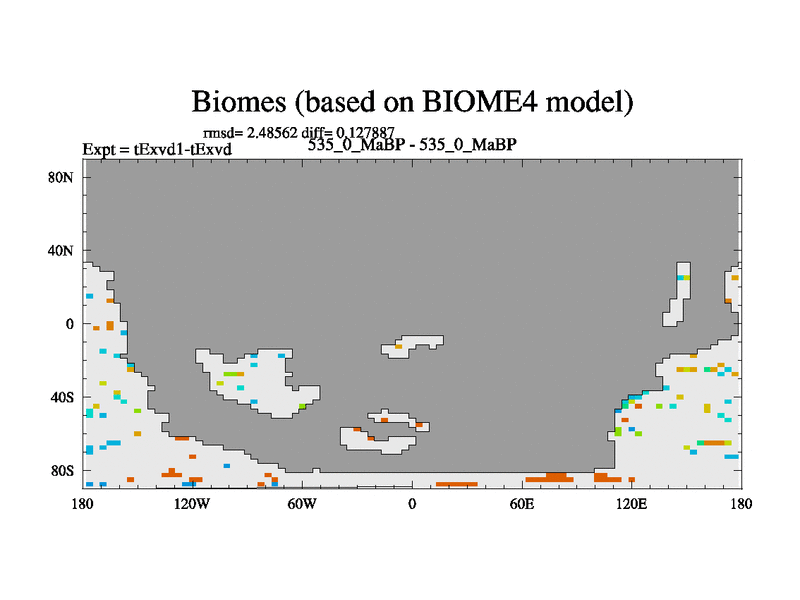 Biomes (based on BIOME4 model)

rmsd= 2.48562 diff= 0.127887

Expt = tExvd1-tExvd

535_0_MaBP - 535_0_MaBP

80N

40N

0

40S

80S

180

120W

60W

0

60E

120E

180